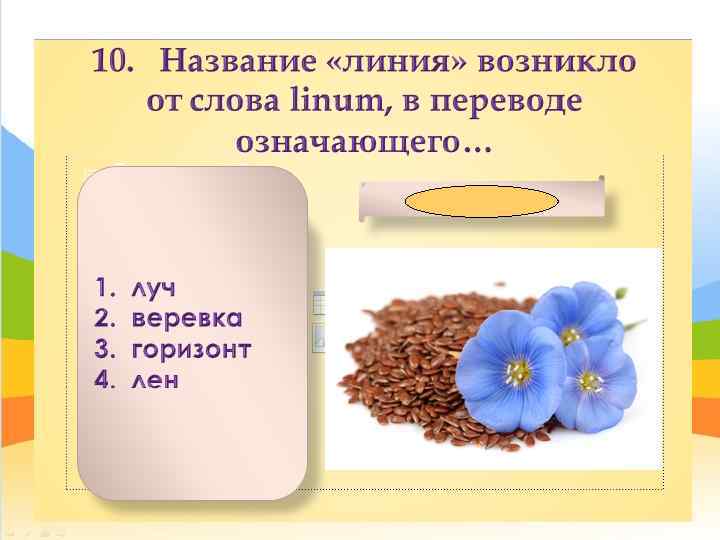 10. Название «линия» возникло от слова linum, в переводе означающего…

1. луч
2. веревка
3. горизонт
4. лен